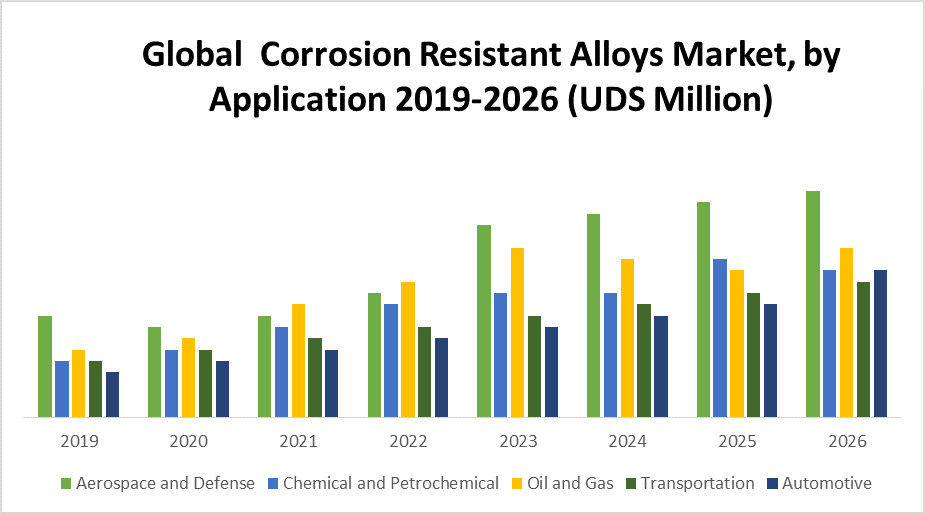 Global Corrosion Resistant Alloys Market, by Application 2019-2026 (UDS Million)

2019 2020 2021 2022 2023 2024 2025 2026

Aerospace and Defense Chemical and Petrochemical Oil and Gas Transportation Automotive